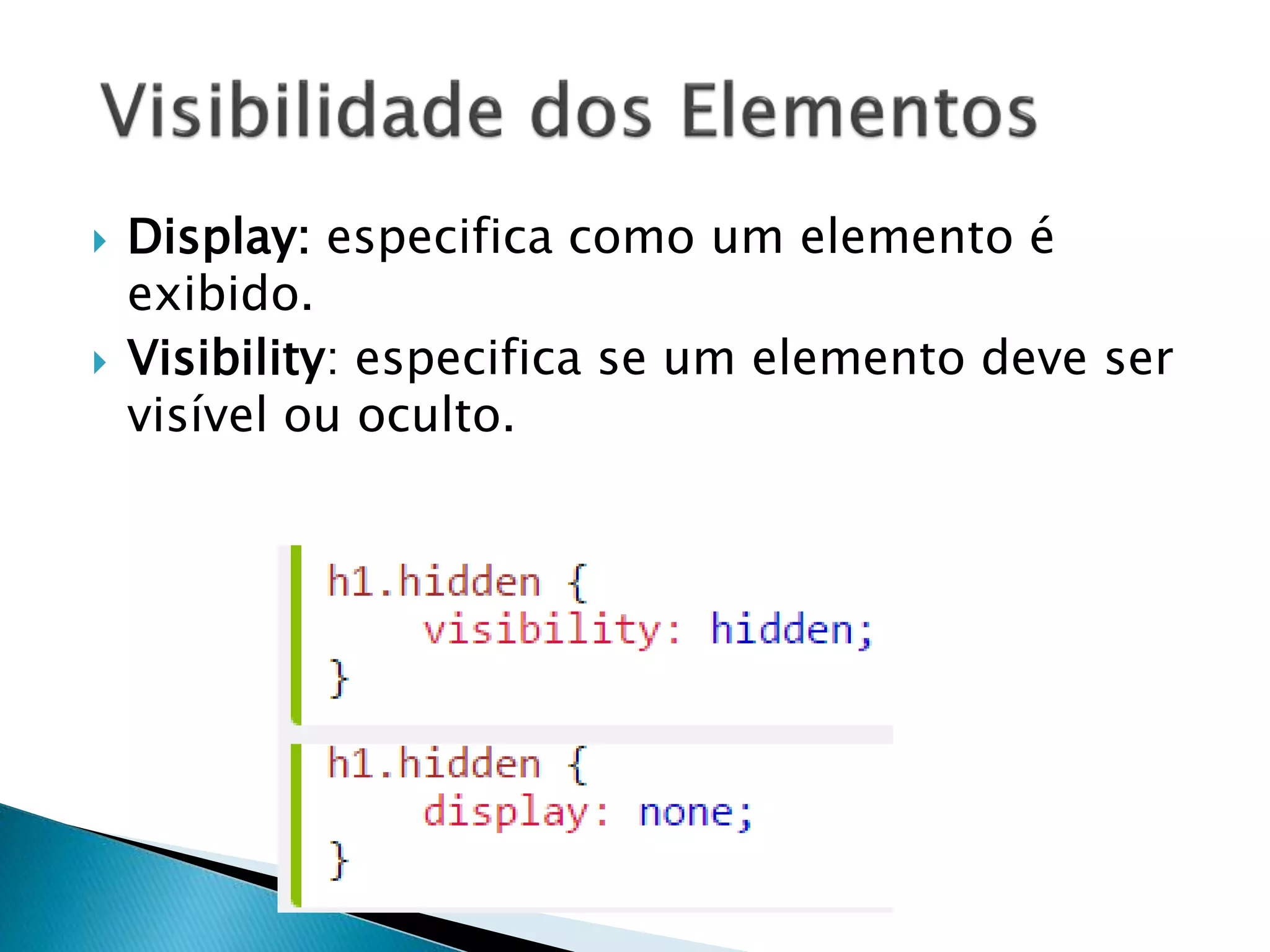 Visibilidade dos Elementos

Display: especifica como um elemento é exibido.

Visibility: especifica se um elemento deve ser visível ou oculto.

h1.hidden {
    visibility: hidden;
}

h1.hidden {
    display: none;
}